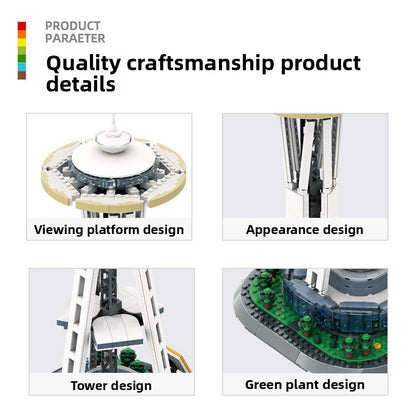 PRODUCT
PARAETER

Quality craftsmanship product details

Viewing platform design

Appearance design

Tower design

Green plant design